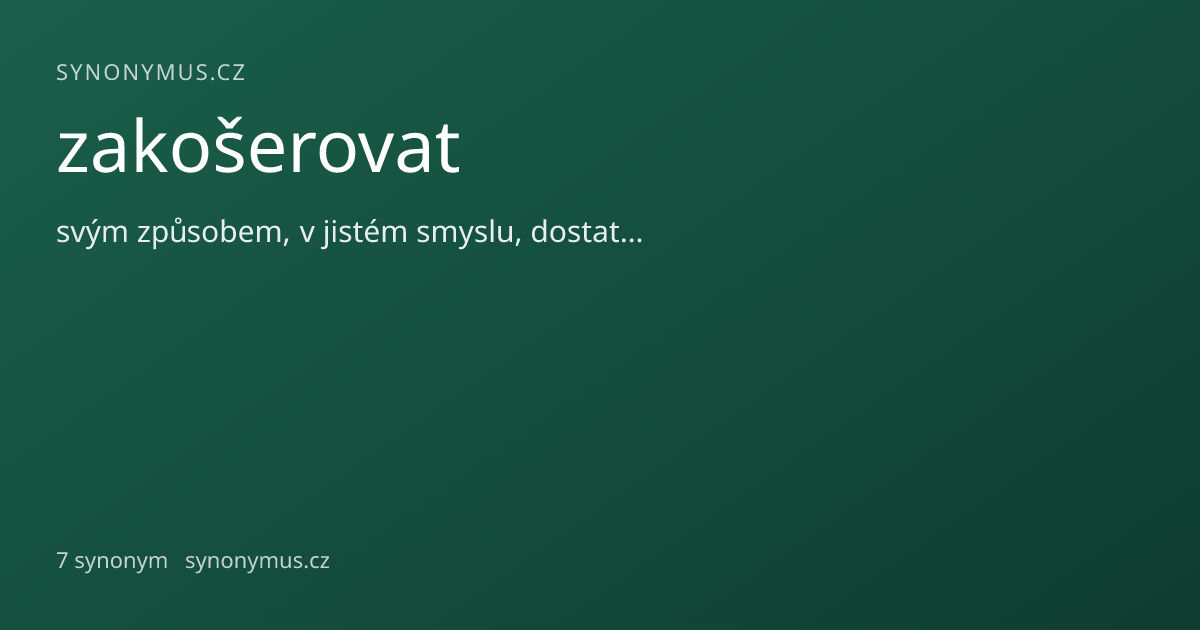 SYNONYMUS.CZ

zakošerovat

svým způsobem, v jistém smyslu, dostat...

7 synonym   synonymus.cz